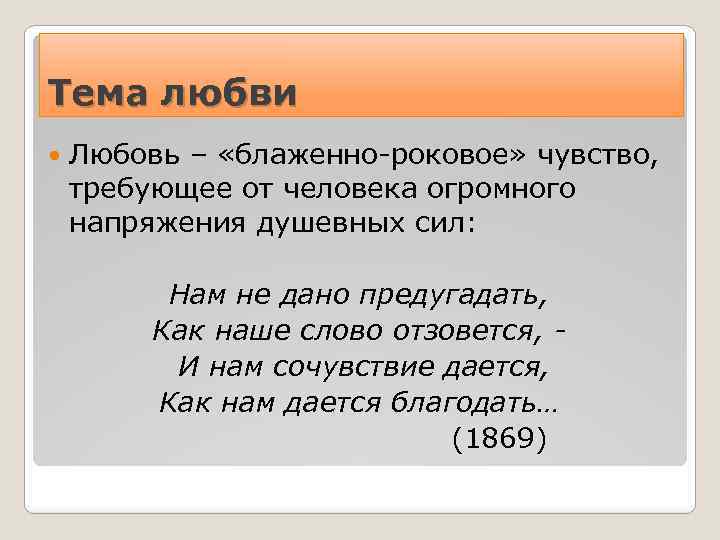 Тема любви

Любовь – «блаженно-роковое» чувство, требующее от человека огромного напряжения душевных сил:

Нам не дано предугадать,
Как наше слово отзовется, -
И нам сочувствие дается,
Как нам дается благодать…
(1869)